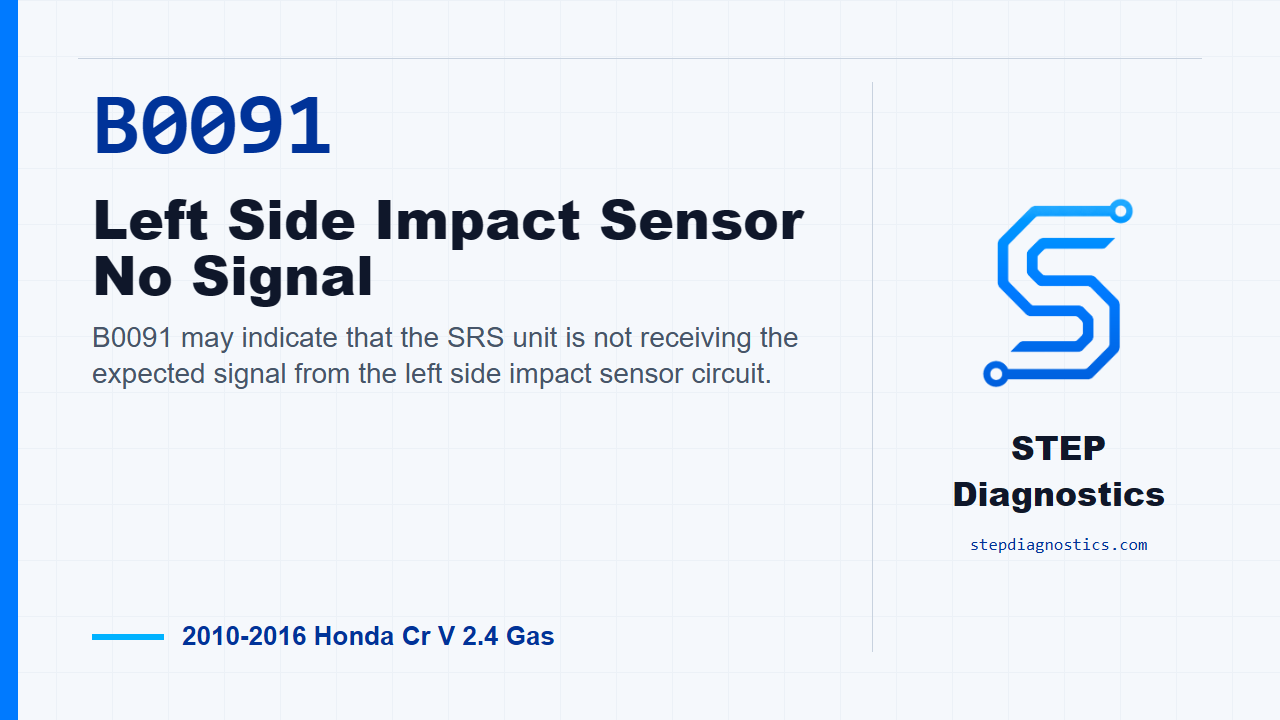 B0091

Left Side Impact Sensor No Signal

B0091 may indicate that the SRS unit is not receiving the expected signal from the left side impact sensor circuit.

2010-2016 Honda Cr V 2.4 Gas

STEP Diagnostics

stepdiagnostics.com